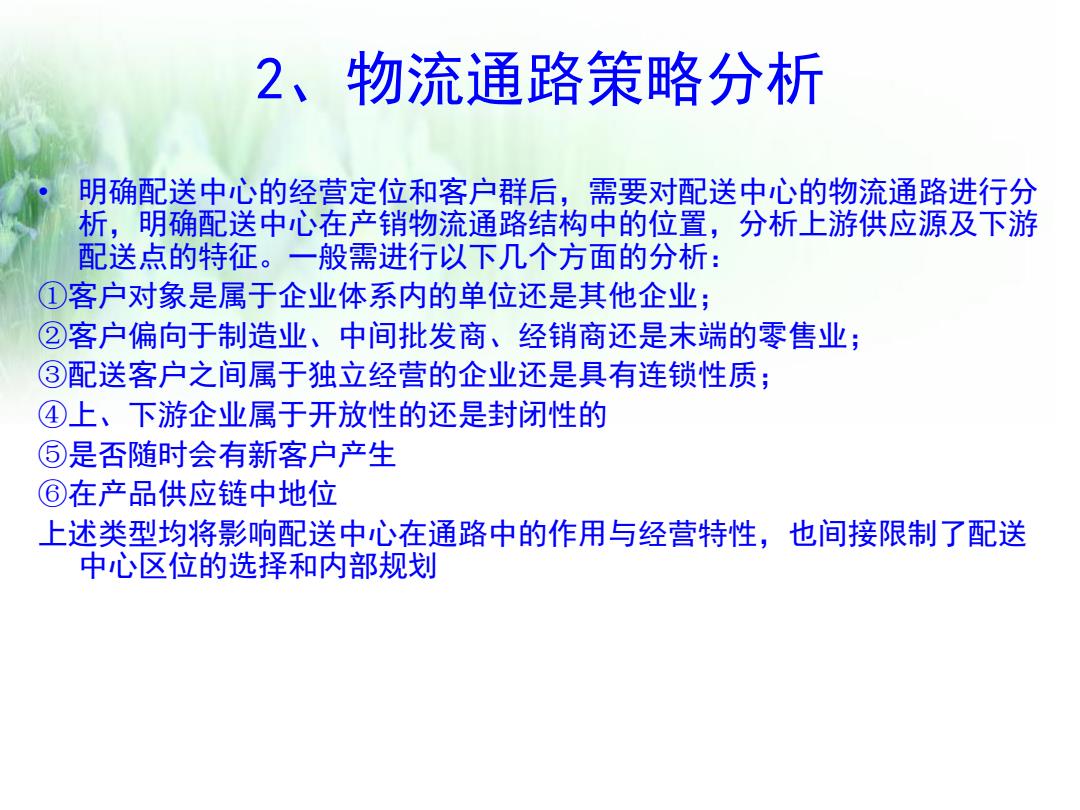 2、物流通路策略分析

• 明确配送中心的经营定位和客户群后，需要对配送中心的物流通路进行分析，明确配送中心在产销物流通路结构中的位置，分析上游供应源及下游配送点的特征。一般需进行以下几个方面的分析：

①客户对象是属于企业体系内的单位还是其他企业；
②客户偏向于制造业、中间批发商、经销商还是末端的零售业；
③配送客户之间属于独立经营的企业还是具有连锁性质；
④上、下游企业属于开放性的还是封闭性的
⑤是否随时会有新客户产生
⑥在产品供应链中地位

上述类型均将影响配送中心在通路中的作用与经营特性，也间接限制了配送中心区位的选择和内部规划